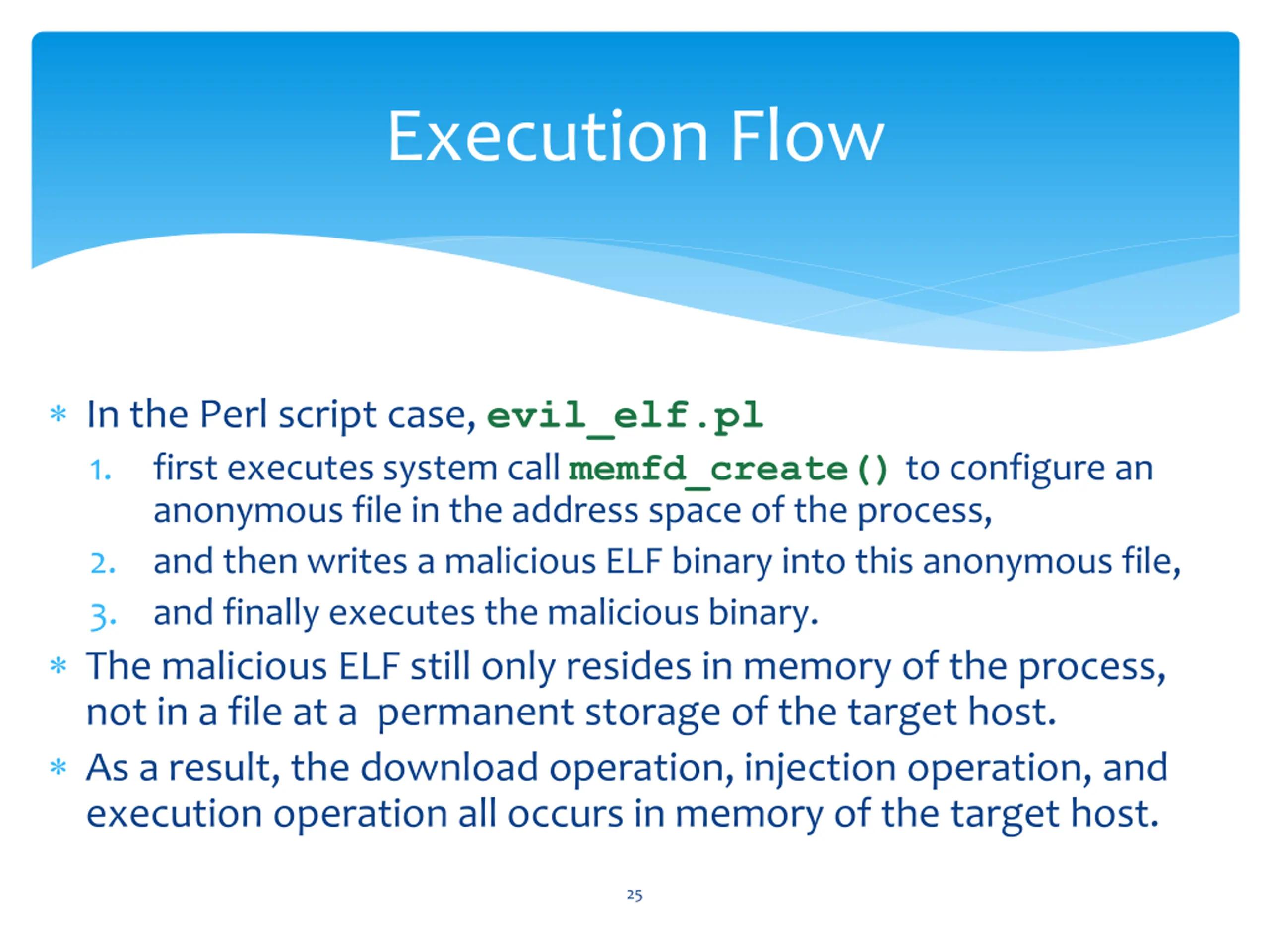 Execution Flow

* In the Perl script case, evil_elf.pl
1. first executes system call memfd_create() to configure an anonymous file in the address space of the process,
2. and then writes a malicious ELF binary into this anonymous file,
3. and finally executes the malicious binary.
* The malicious ELF still only resides in memory of the process, not in a file at a  permanent storage of the target host.
* As a result, the download operation, injection operation, and execution operation all occurs in memory of the target host.

25